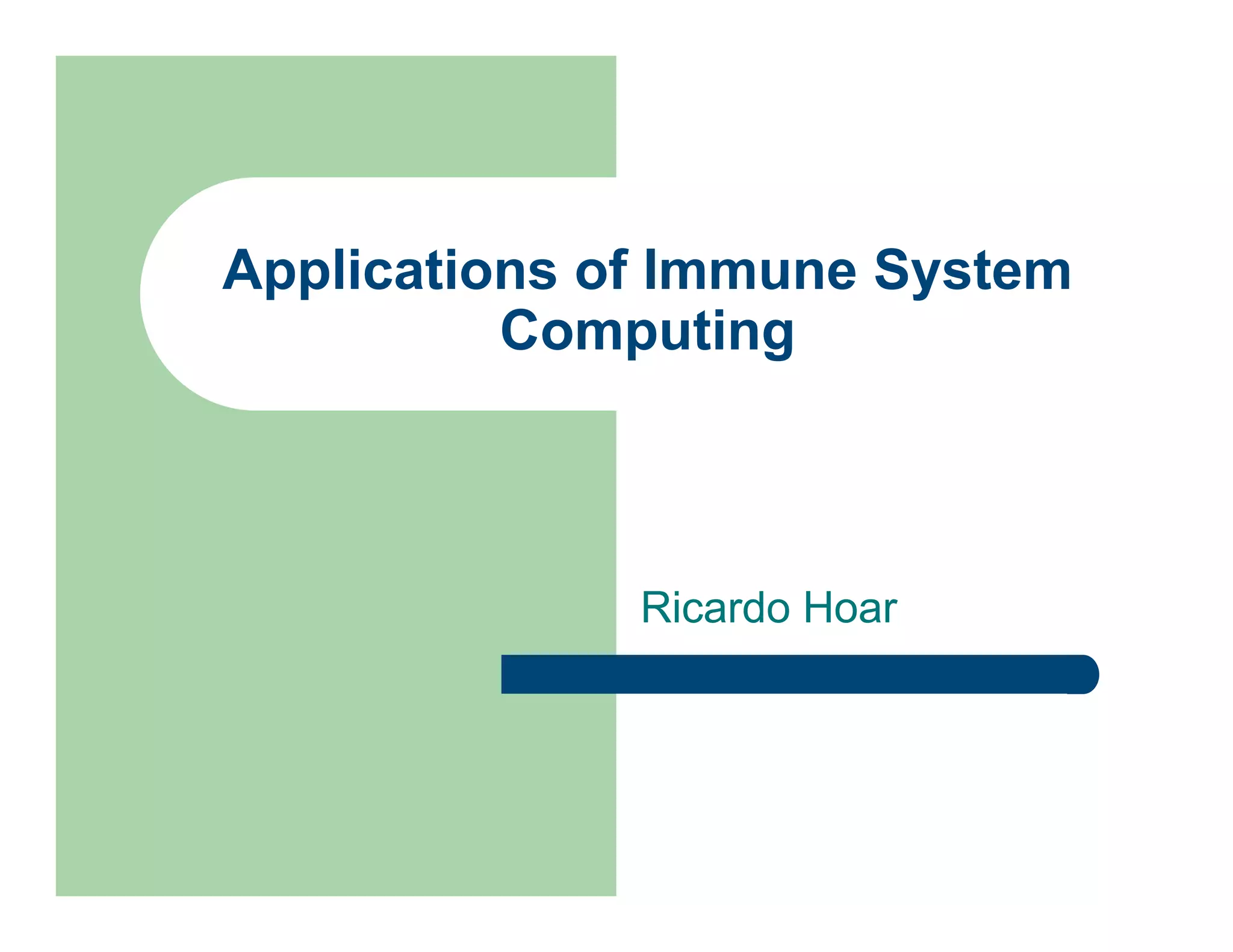 Applications of Immune System Computing

Ricardo Hoar